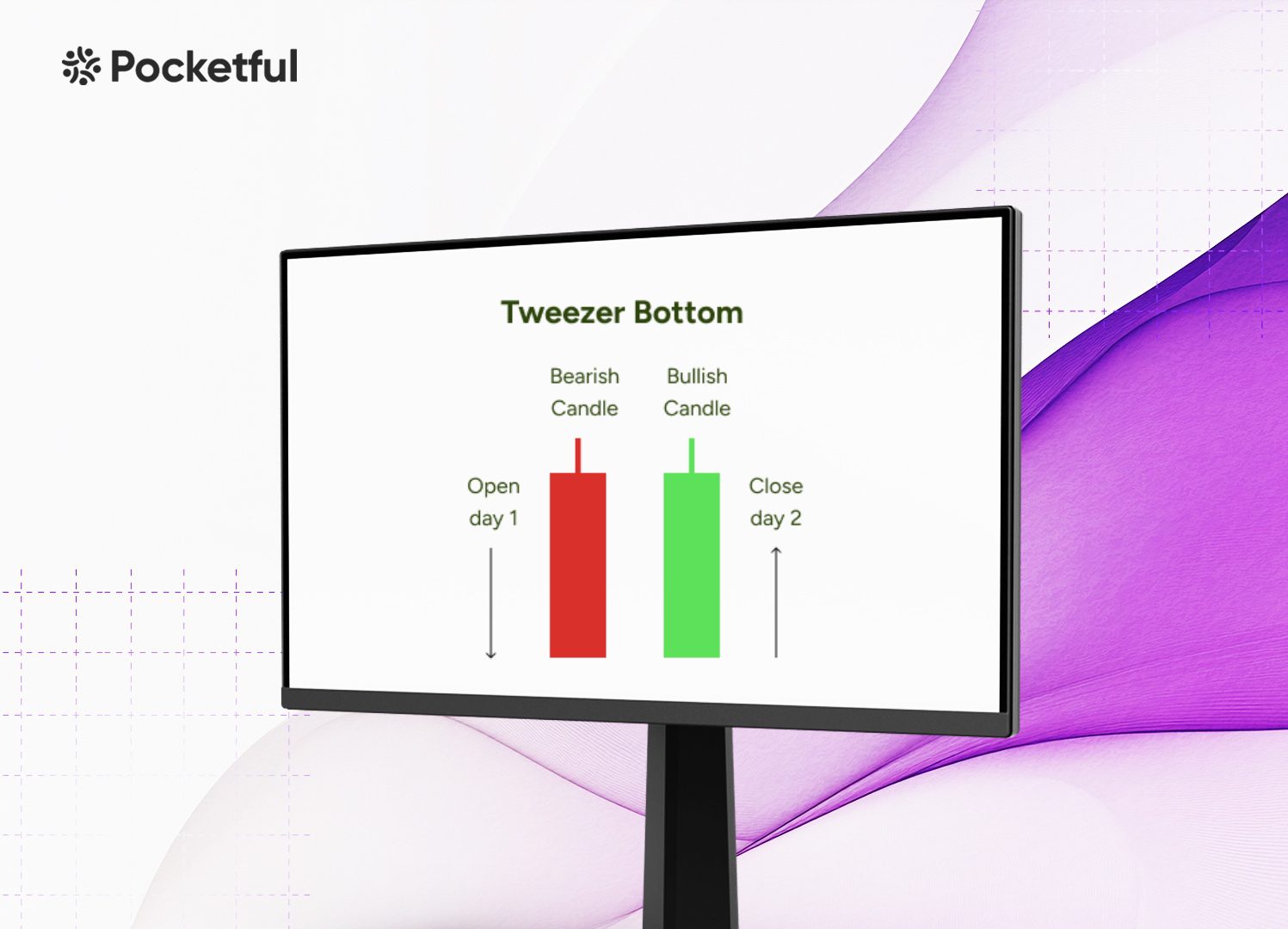 Pocketful

Tweezer Bottom

Bearish Candle

Bullish Candle

Open day 1

Close day 2